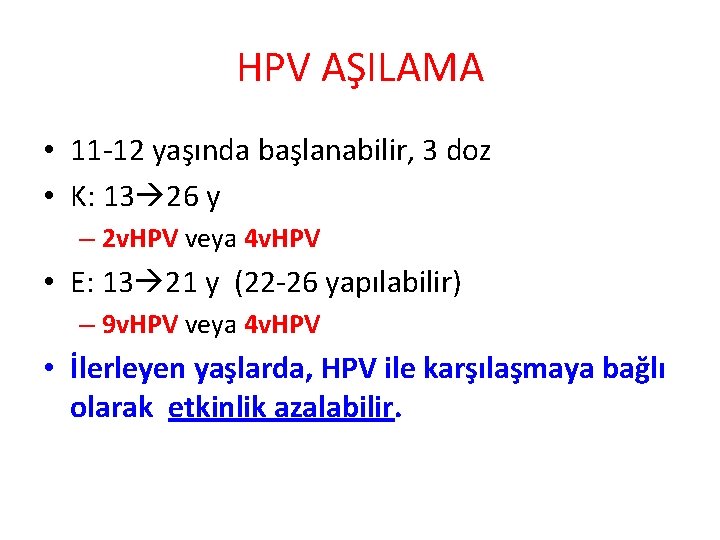 HPV AŞILAMA

• 11-12 yaşında başlanabilir, 3 doz
• K: 13→26 y
– 2vHPV veya 4vHPV
• E: 13→21 y (22-26 yapılabilir)
– 9vHPV veya 4vHPV
• İlerleyen yaşlarda, HPV ile karşılaşmaya bağlı olarak etkinlik azalabilir.